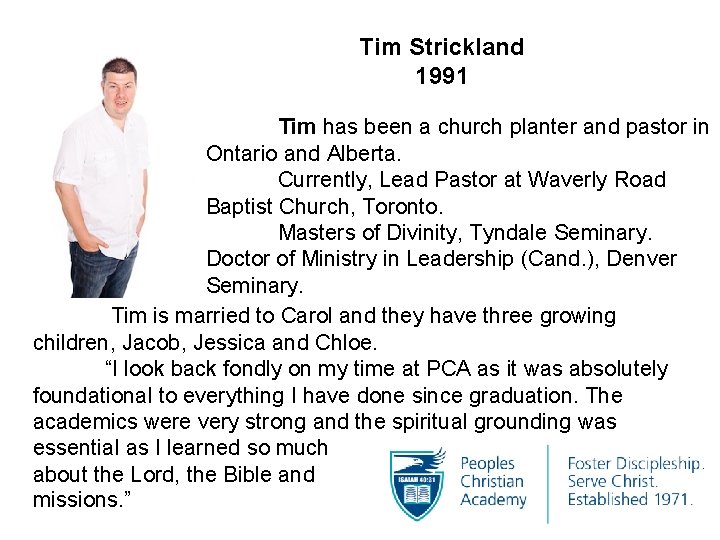 Tim Strickland
1991

Tim has been a church planter and pastor in Ontario and Alberta.

Currently, Lead Pastor at Waverly Road Baptist Church, Toronto.

Masters of Divinity, Tyndale Seminary. Doctor of Ministry in Leadership (Cand.), Denver Seminary.

Tim is married to Carol and they have three growing children, Jacob, Jessica and Chloe.

“I look back fondly on my time at PCA as it was absolutely foundational to everything I have done since graduation. The academics were very strong and the spiritual grounding was essential as I learned so much about the Lord, the Bible and missions.”

ISAIAH 40:31

Peoples Christian Academy

Foster Discipleship. Serve Christ. Established 1971.